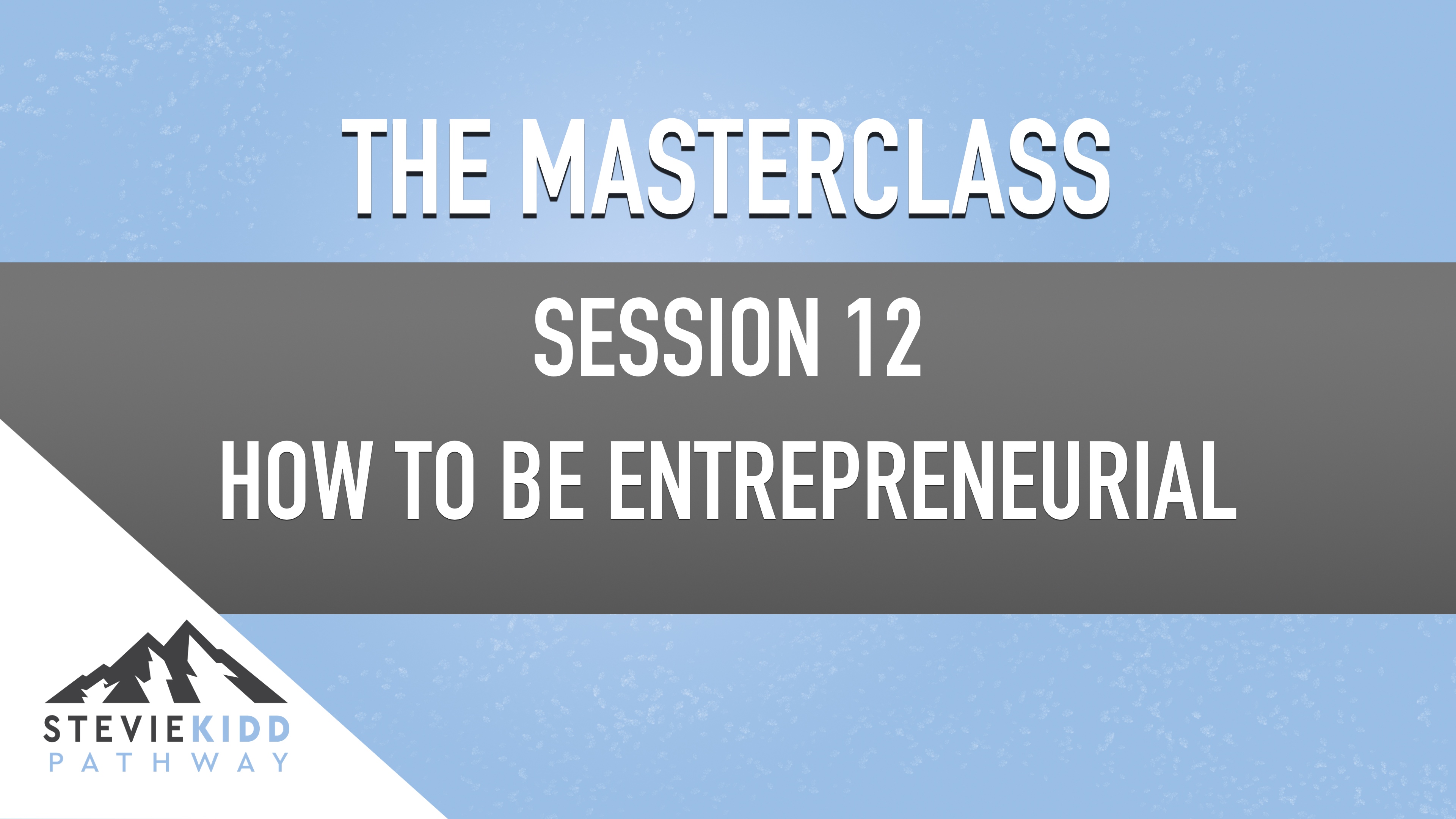 THE MASTERCLASS

SESSION 12

HOW TO BE ENTREPRENEURIAL

STEVIEKIDD
PATHWAY